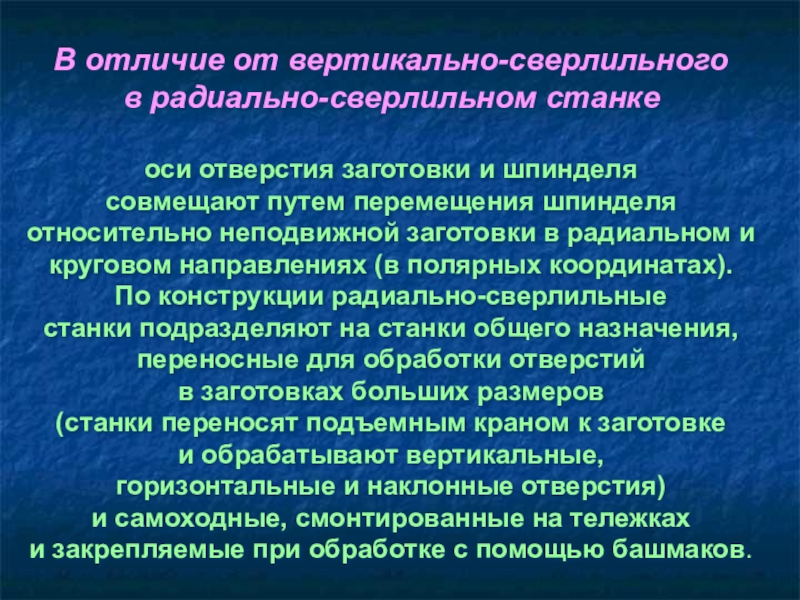 В отличие от вертикально-сверлильного в радиально-сверлильном станке

оси отверстия заготовки и шпинделя совмещают путем перемещения шпинделя относительно неподвижной заготовки в радиальном и круговом направлениях (в полярных координатах). По конструкции радиально-сверлильные станки подразделяют на станки общего назначения, переносные для обработки отверстий в заготовках больших размеров (станки переносят подъемным краном к заготовке и обрабатывают вертикальные, горизонтальные и наклонные отверстия) и самоходные, смонтированные на тележках и закрепляемые при обработке с помощью башмаков.